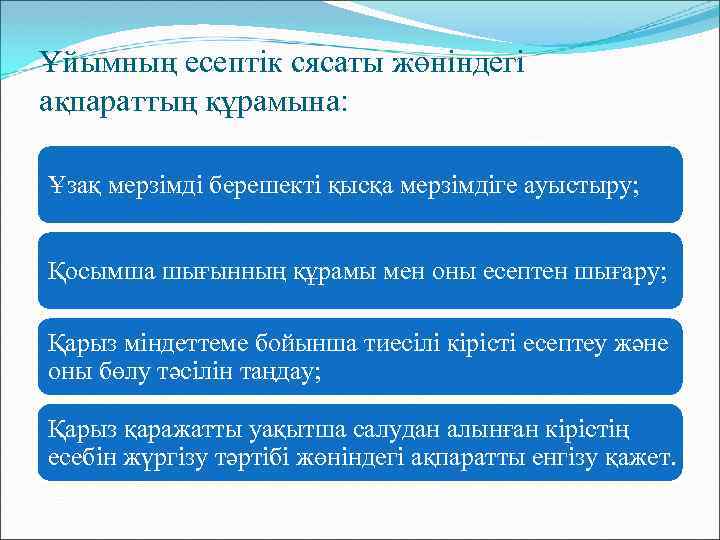 Ұйымның есептік сясаты жөніндегі ақпараттың құрамына:

Ұзақ мерзімді берешекті қысқа мерзімдіге ауыстыру;

Қосымша шығынның құрамы мен оны есептен шығару;

Қарыз міндеттеме бойынша тиесілі кірісті есептеу және оны бөлу тәсілін таңдау;

Қарыз қаражатты уақытша салудан алынған кірістің есебін жүргізу тәртібі жөніндегі ақпаратты енгізу қажет.